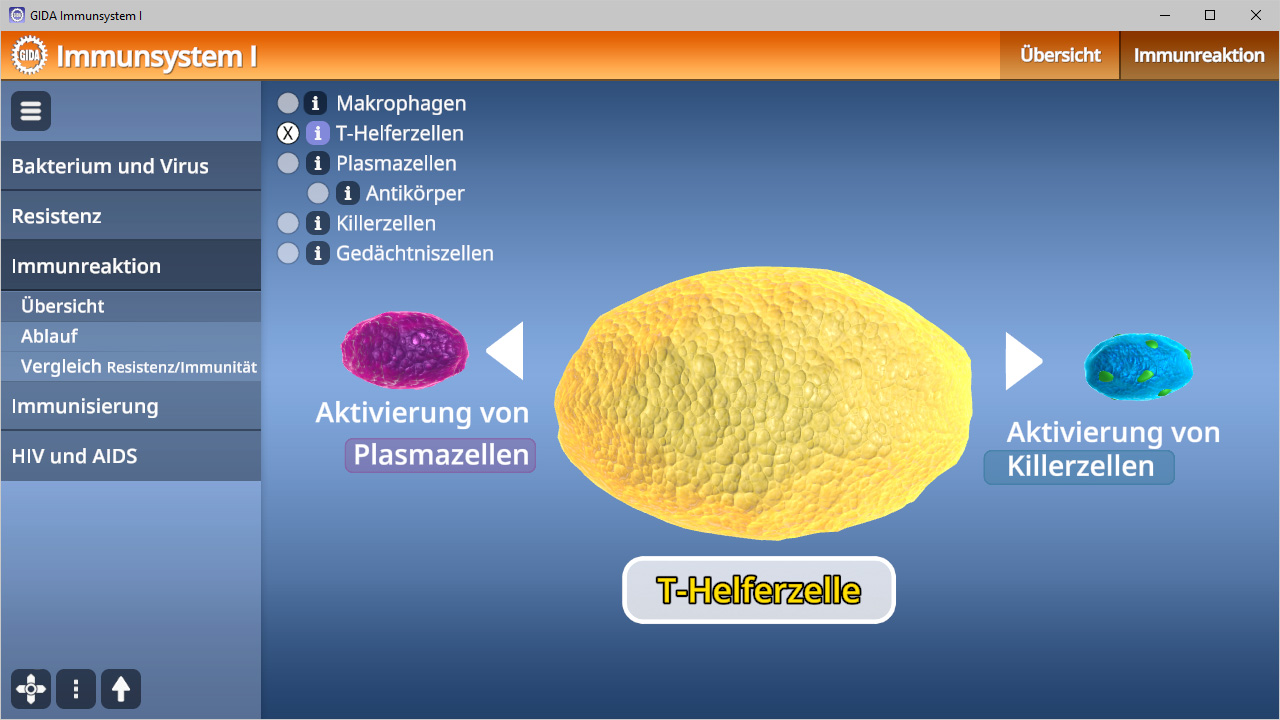 GIDA Immunsystem I

GIDA Immunsystem I

Übersicht
Immunreaktion

Bakterium und Virus
Resistenz
Immunreaktion
Übersicht
Ablauf
Vergleich Resistenz/Immunität
Immunisierung
HIV und AIDS

i Makrophagen
X i T-Helferzellen
i Plasmazellen
i Antikörper
i Killerzellen
i Gedächtniszellen

Aktivierung von
Plasmazellen

Aktivierung von
Killerzellen

T-Helferzelle